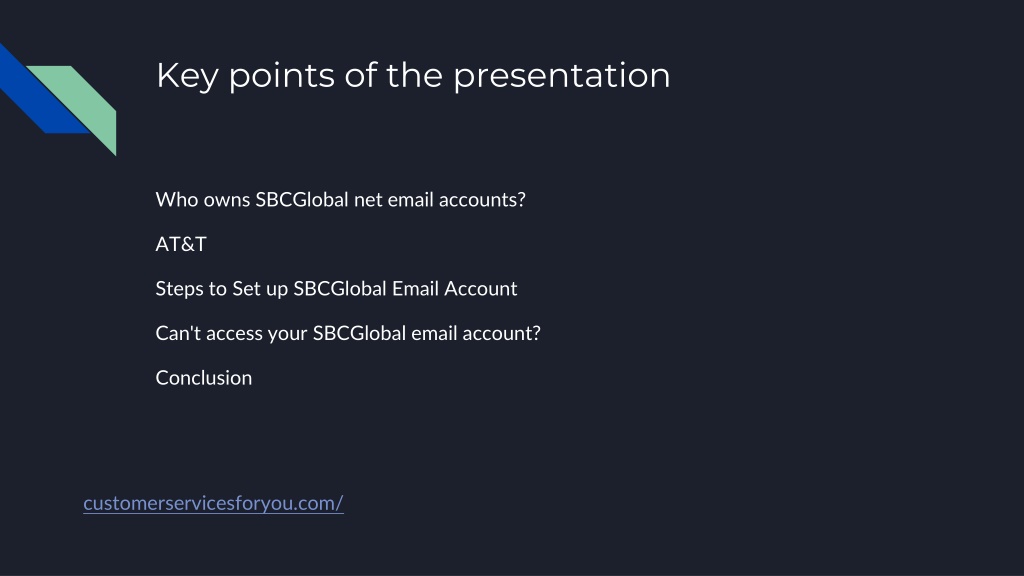 Key points of the presentation

Who owns SBCGlobal net email accounts?

AT&T

Steps to Set up SBCGlobal Email Account

Can't access your SBCGlobal email account?

Conclusion

customerservicesforyou.com/